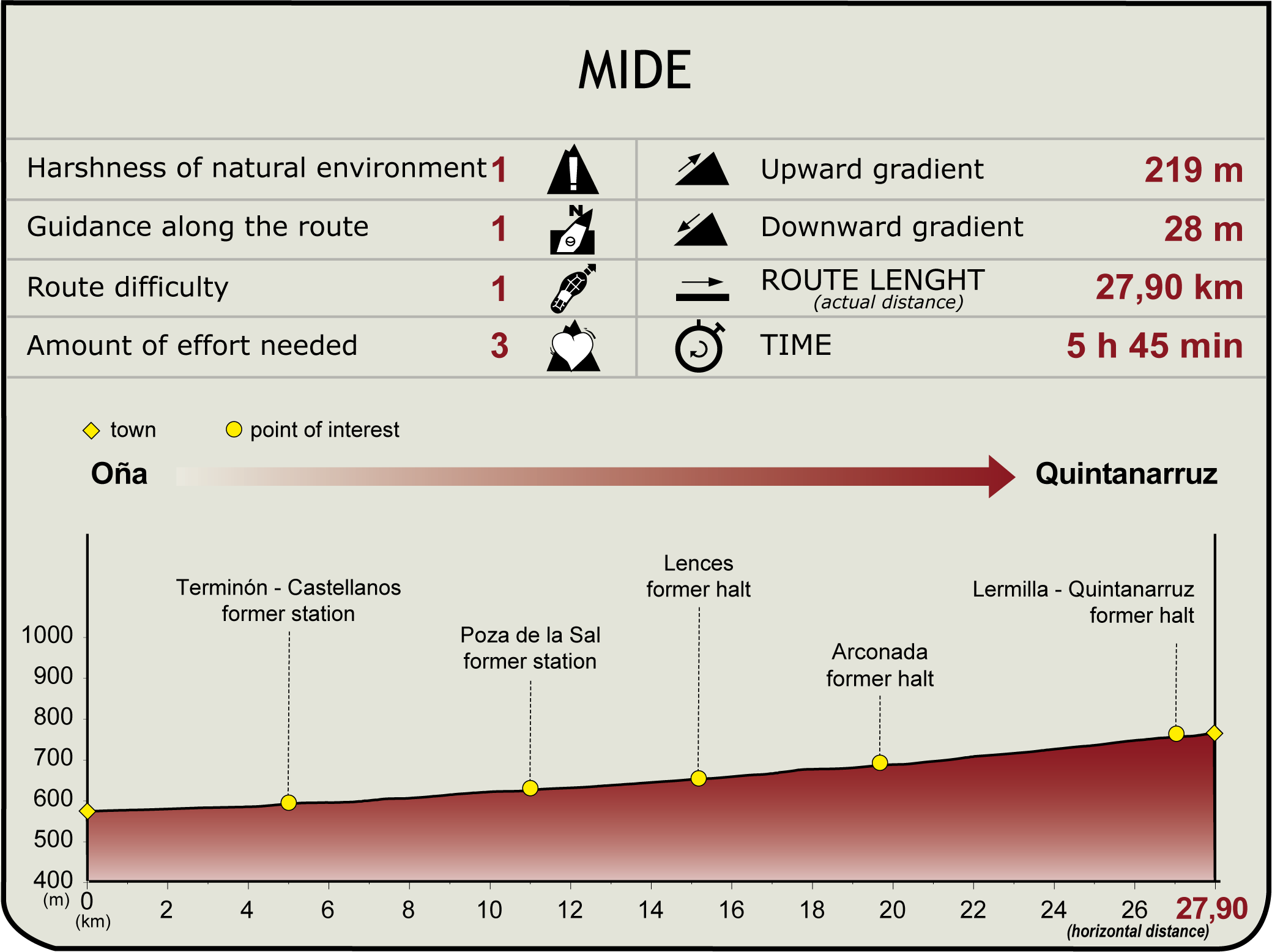 MIDE

| Harshness of natural environment | 1 | Upward gradient | 219 m |
|---|---|---|---|
| Guidance along the route | 1 | Downward gradient | 28 m |
| Route difficulty | 1 | ROUTE LENGHT (actual distance) | 27,90 km |
| Amount of effort needed | 3 | TIME | 5 h 45 min |

town point of interest

Oña Quintanarruz

Terminón - Castellanos former station

Poza de la Sal former station

Lences former halt

Arconada former halt

Lermilla - Quintanarruz former halt

1000
900
800
700
600
500
400
(m)

0 (km) 2 4 6 8 10 12 14 16 18 20 22 24 26 27,90
(horizontal distance)